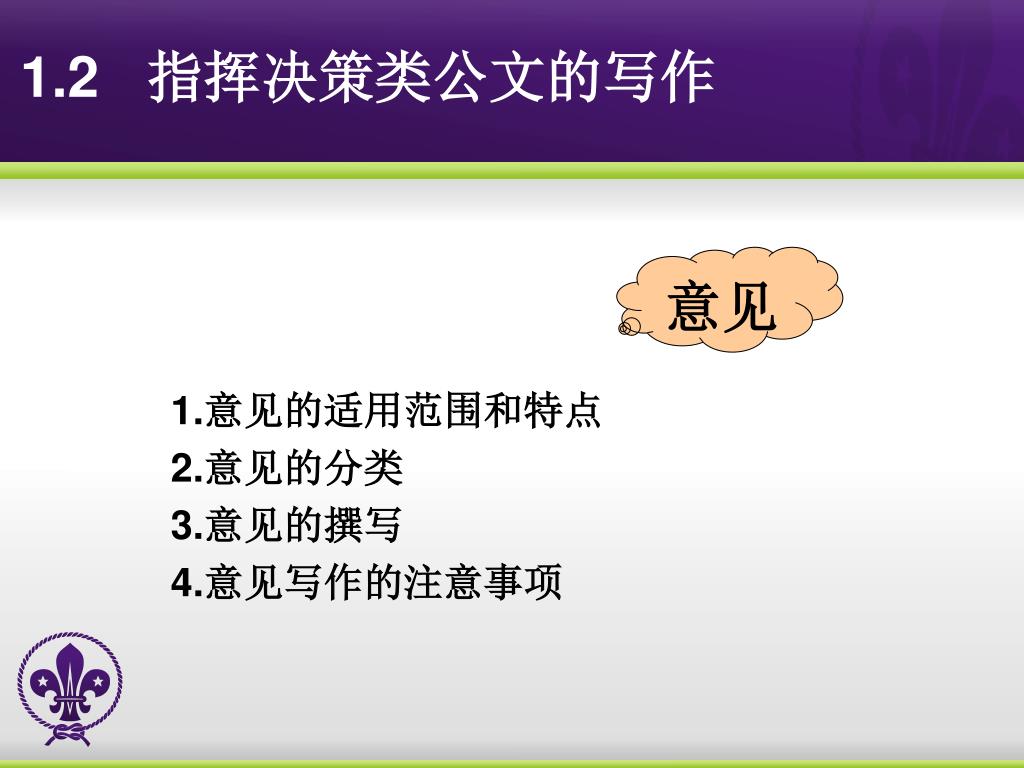 1.2 指挥决策类公文的写作

意见

1.意见的适用范围和特点
2.意见的分类
3.意见的撰写
4.意见写作的注意事项